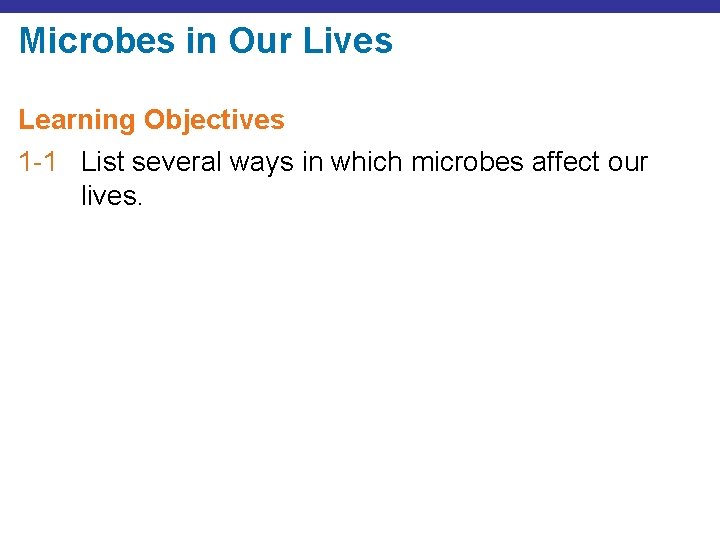 Microbes in Our Lives

Learning Objectives

1-1 List several ways in which microbes affect our lives.